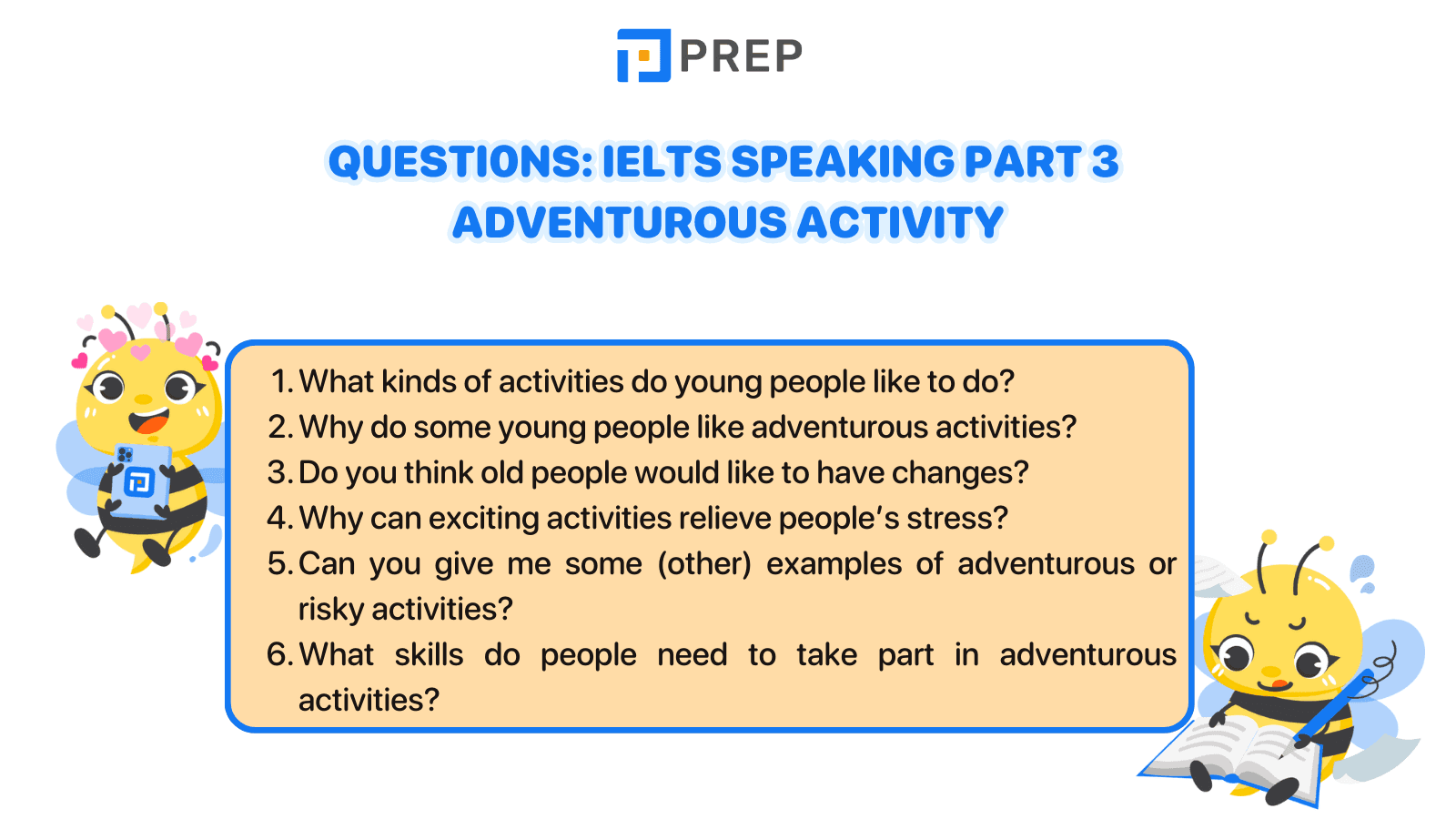 PREP

QUESTIONS: IELTS SPEAKING PART 3
ADVENTUROUS ACTIVITY

1. What kinds of activities do young people like to do?
2. Why do some young people like adventurous activities?
3. Do you think old people would like to have changes?
4. Why can exciting activities relieve people's stress?
5. Can you give me some (other) examples of adventurous or risky activities?
6. What skills do people need to take part in adventurous activities?